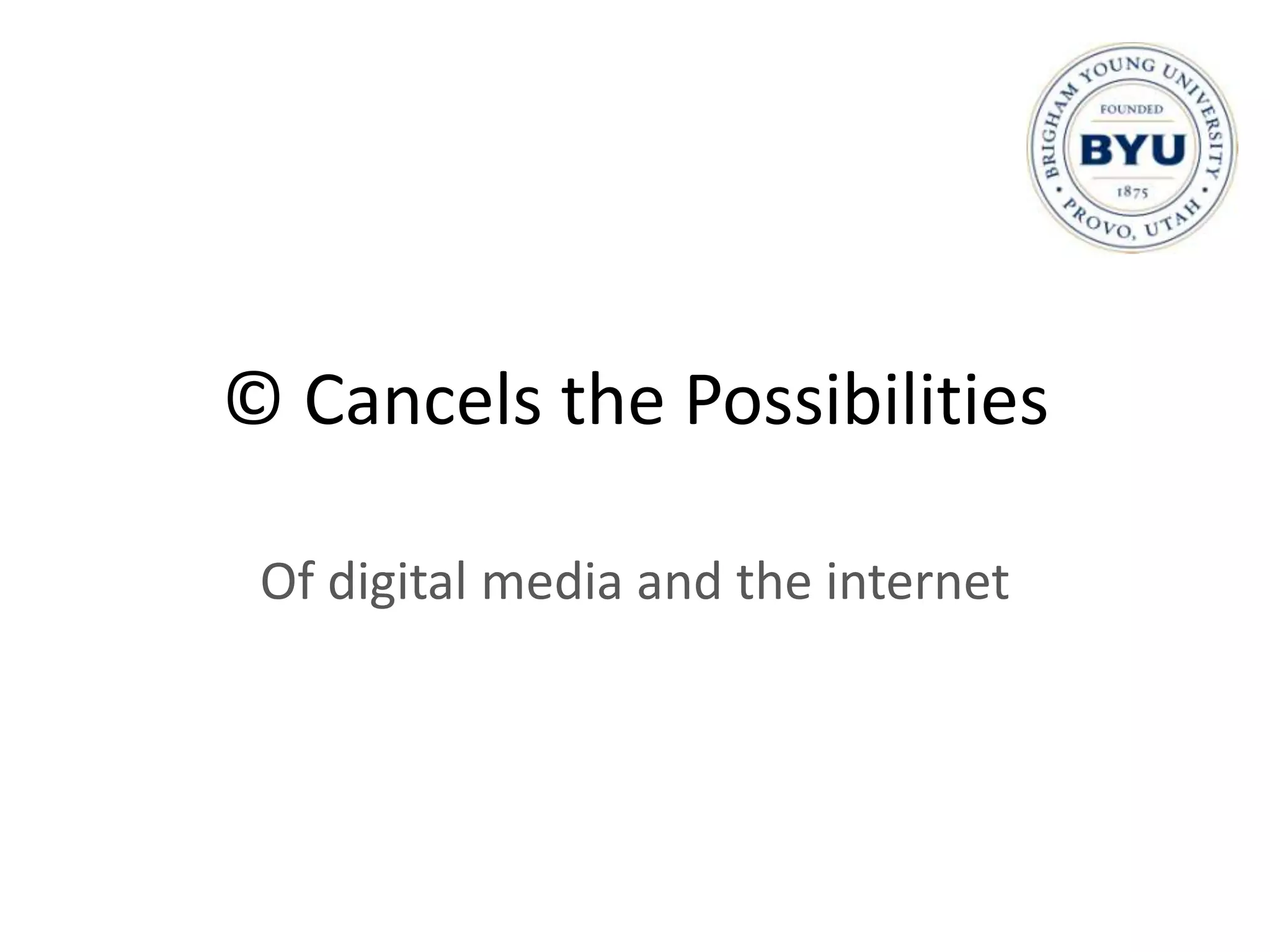 BRIGHAM YOUNG UNIVERSITY
FOUNDED
BYU
1875
PROVO, UTAH

© Cancels the Possibilities

Of digital media and the internet